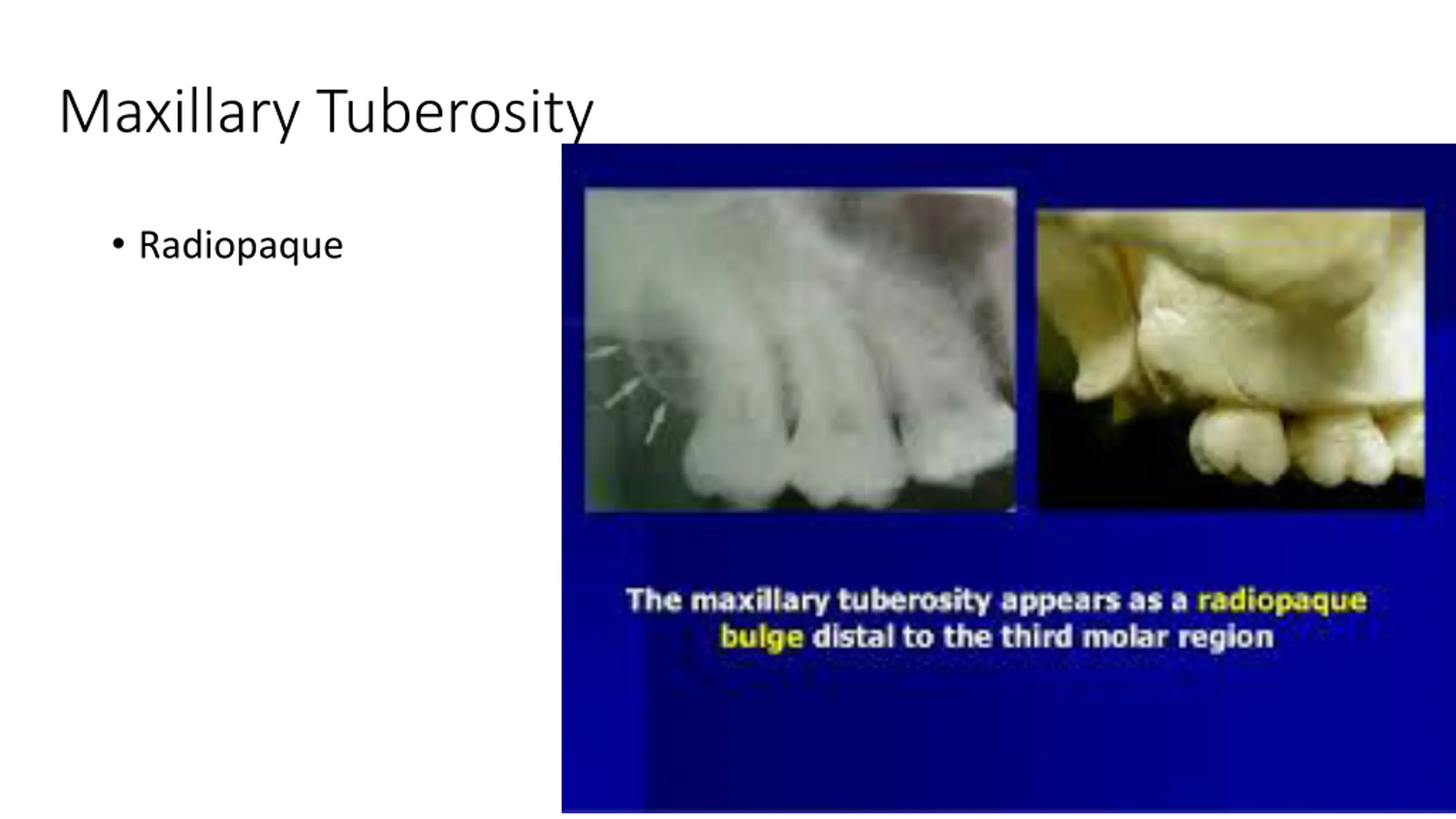 Maxillary Tuberosity

• Radiopaque

The maxillary tuberosity appears as a radiopaque bulge distal to the third molar region